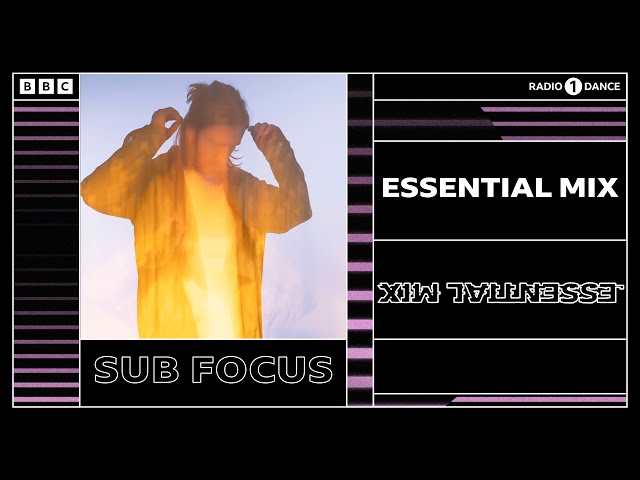 BBC

RADIO 1 DANCE

ESSENTIAL MIX

ESSENTIAL MIX

SUB FOCUS